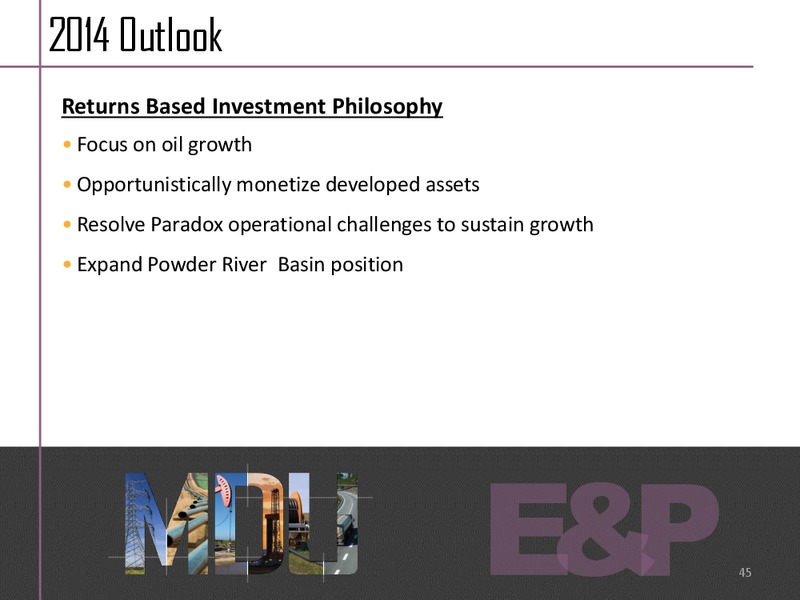 2014 Outlook

Returns Based Investment Philosophy

• Focus on oil growth

• Opportunistically monetize developed assets

• Resolve Paradox operational challenges to sustain growth

• Expand Powder River  Basin position

MDU

E&P

45